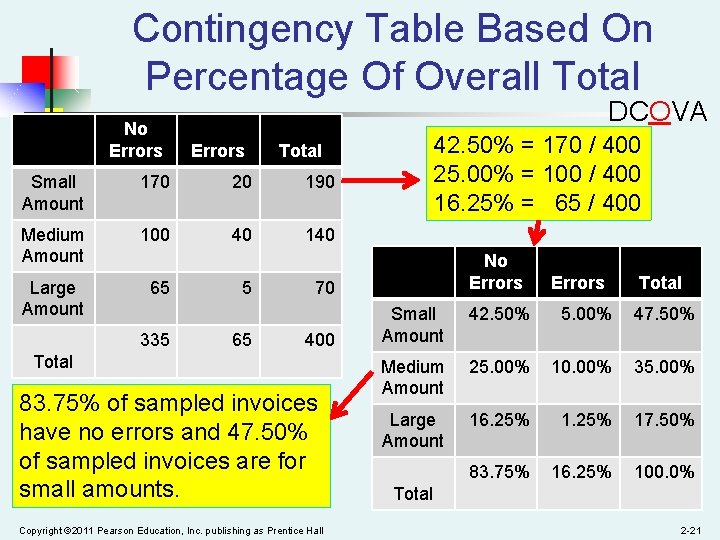 Contingency Table Based On Percentage Of Overall Total

DCOVA

| | No Errors | Errors | Total |
|---|---|---|---|
| Small Amount | 170 | 20 | 190 |
| Medium Amount | 100 | 40 | 140 |
| Large Amount | 65 | 5 | 70 |
| Total | 335 | 65 | 400 |

42.50% = 170 / 400
25.00% = 100 / 400
16.25% = 65 / 400

| | No Errors | Errors | Total |
|---|---|---|---|
| Small Amount | 42.50% | 5.00% | 47.50% |
| Medium Amount | 25.00% | 10.00% | 35.00% |
| Large Amount | 16.25% | 1.25% | 17.50% |
| Total | 83.75% | 16.25% | 100.0% |

83.75% of sampled invoices have no errors and 47.50% of sampled invoices are for small amounts.

Copyright ©2011 Pearson Education, Inc. publishing as Prentice Hall

2-21